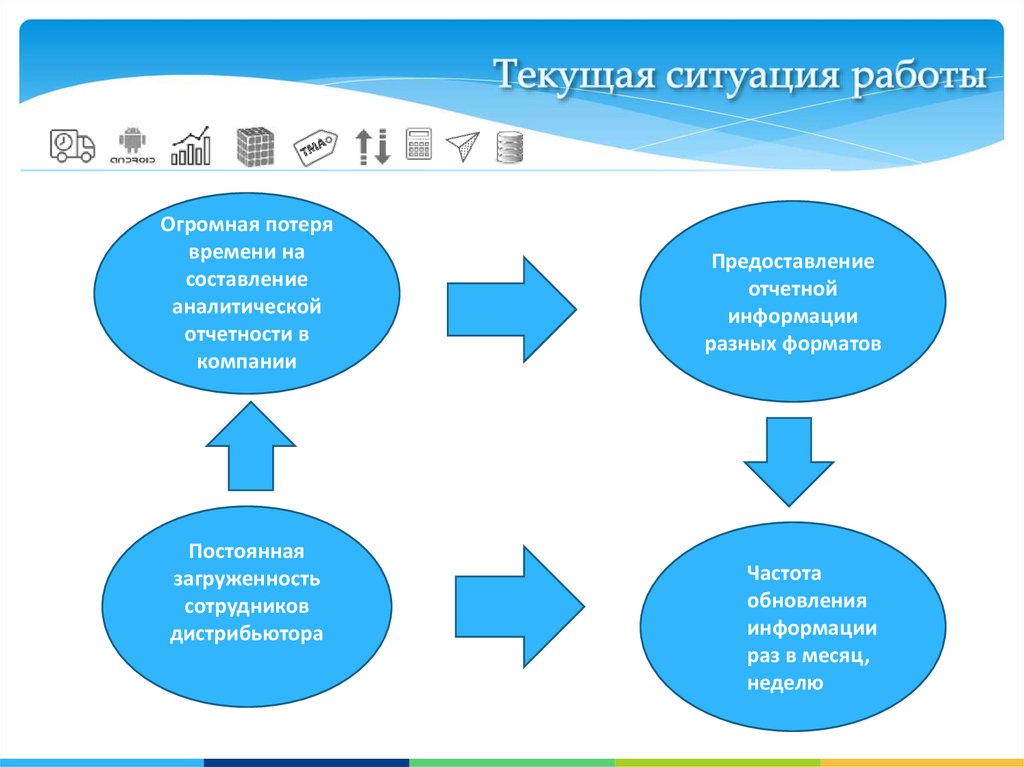 Текущая ситуация работы

ANDROID

TMA

Огромная потеря времени на составление аналитической отчетности в компании

Предоставление отчетной информации разных форматов

Постоянная загруженность сотрудников дистрибьютора

Частота обновления информации раз в месяц, неделю